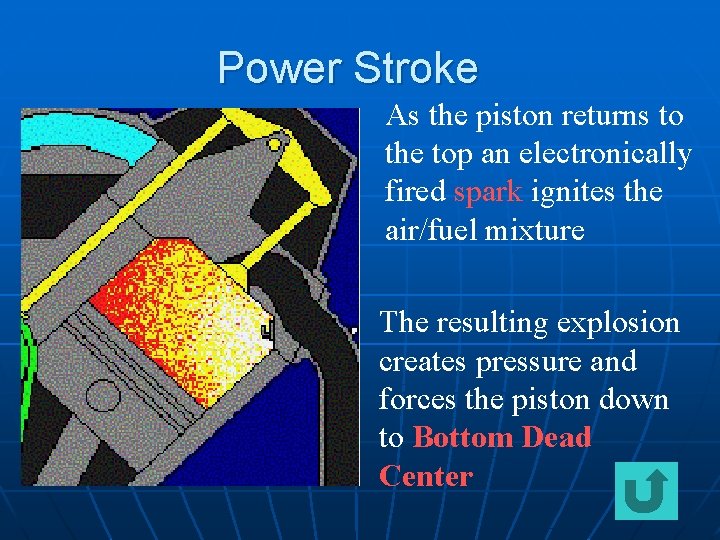 Power Stroke

As the piston returns to the top an electronically fired spark ignites the air/fuel mixture

The resulting explosion creates pressure and forces the piston down to Bottom Dead Center